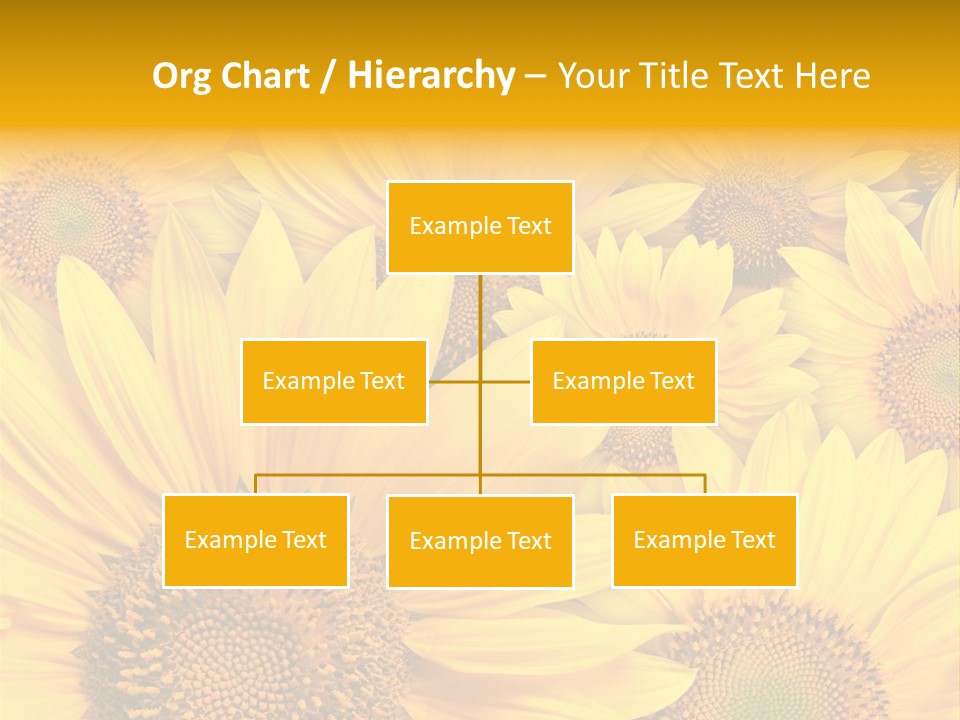 Org Chart / Hierarchy – Your Title Text Here

Example Text

Example Text

Example Text

Example Text

Example Text

Example Text